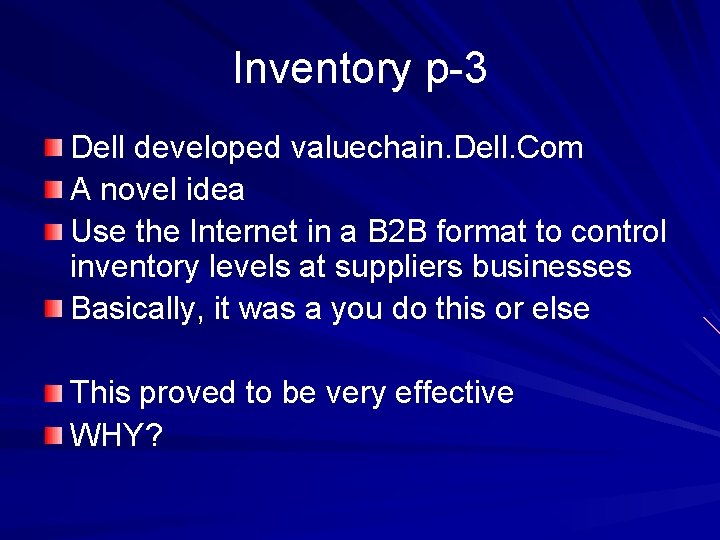 Inventory p-3

Dell developed valuechain.Dell.Com
A novel idea
Use the Internet in a B2B format to control inventory levels at suppliers businesses
Basically, it was a you do this or else

This proved to be very effective
WHY?